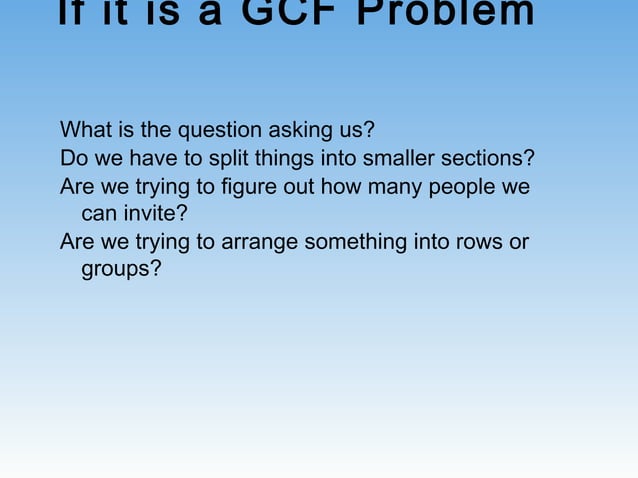 If it is a GCF Problem

What is the question asking us?

Do we have to split things into smaller sections?

Are we trying to figure out how many people we can invite?

Are we trying to arrange something into rows or groups?